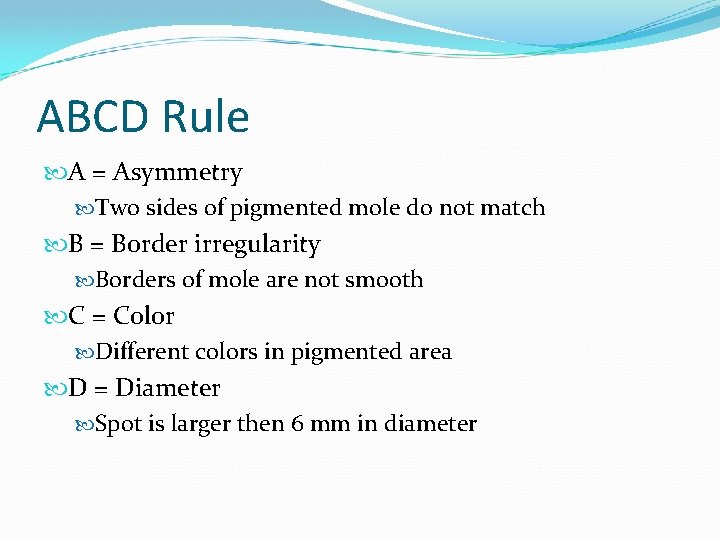 ABCD Rule

A = Asymmetry

Two sides of pigmented mole do not match

B = Border irregularity

Borders of mole are not smooth

C = Color

Different colors in pigmented area

D = Diameter

Spot is larger then 6 mm in diameter